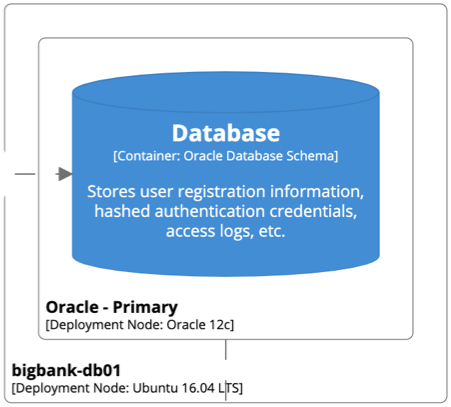 Database
[Container: Oracle Database Schema]

Stores user registration information, hashed authentication credentials, access logs, etc.

Oracle - Primary
[Deployment Node: Oracle 12c]

bigbank-db01
[Deployment Node: Ubuntu 16.04 LTS]